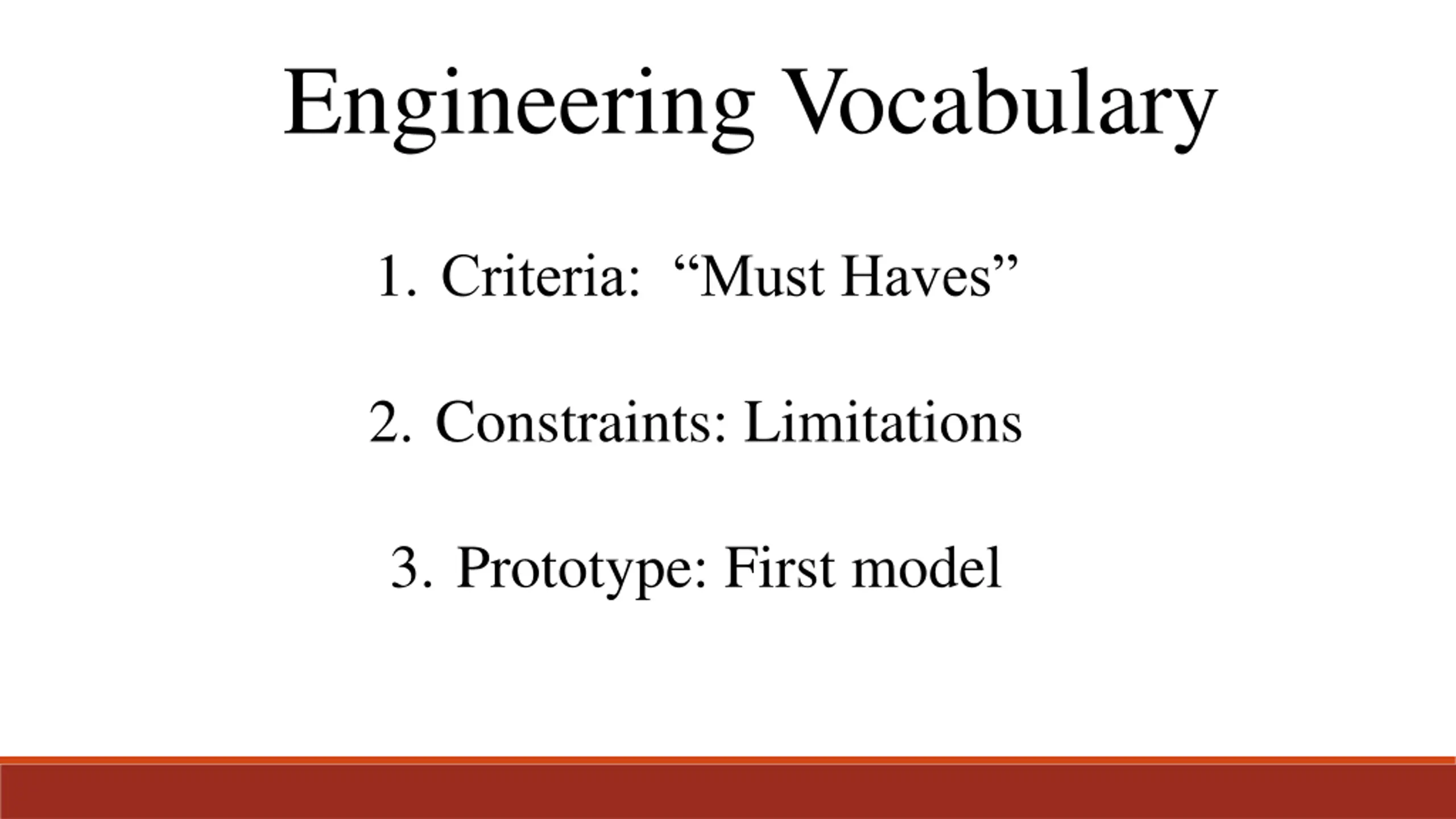 Engineering Vocabulary

1. Criteria: “Must Haves”

2. Constraints: Limitations

3. Prototype: First model